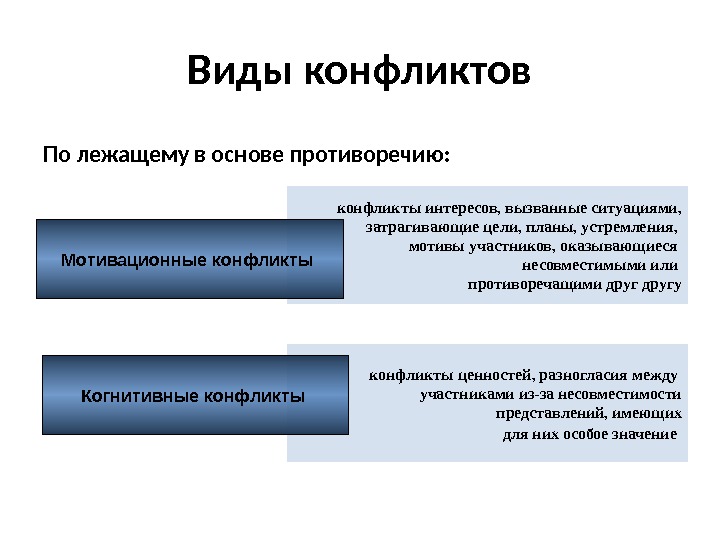 Виды конфликтов

По лежащему в основе противоречию:

Мотивационные конфликты

конфликты интересов, вызванные ситуациями, затрагивающие цели, планы, устремления, мотивы участников, оказывающиеся несовместимыми или противоречащими друг другу

Когнитивные конфликты

конфликты ценностей, разногласия между участниками из-за несовместимости представлений, имеющих для них особое значение